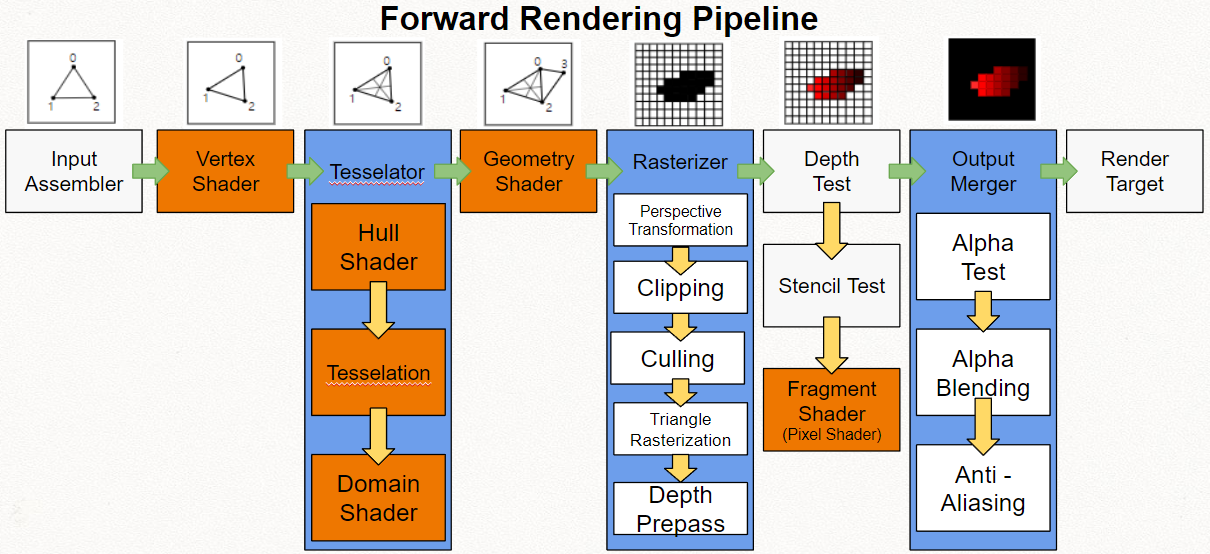 Forward Rendering Pipeline

0
1 2

0
1 2

0
1 2

0 3
1 2

Input Assembler

Vertex Shader

Tesselator

Hull Shader

Tesselation

Domain Shader

Geometry Shader

Rasterizer

Perspective Transformation

Clipping

Culling

Triangle Rasterization

Depth Prepass

Depth Test

Stencil Test

Fragment Shader (Pixel Shader)

Output Merger

Alpha Test

Alpha Blending

Anti - Aliasing

Render Target